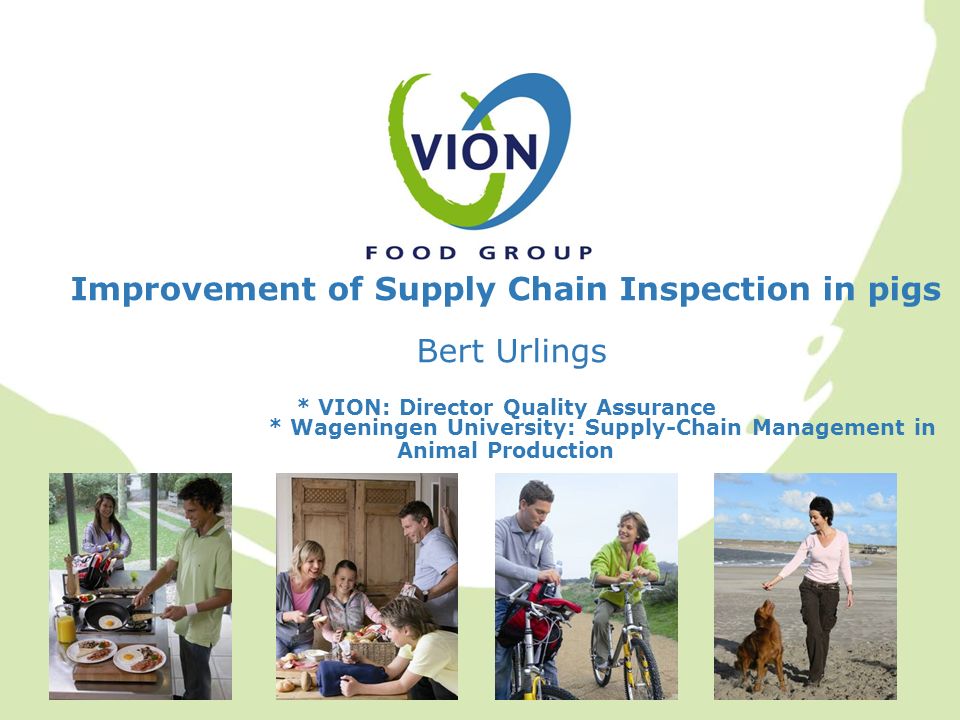 VION
FOOD GROUP

Improvement of Supply Chain Inspection in pigs

Bert Urlings

* VION: Director Quality Assurance
* Wageningen University: Supply-Chain Management in Animal Production